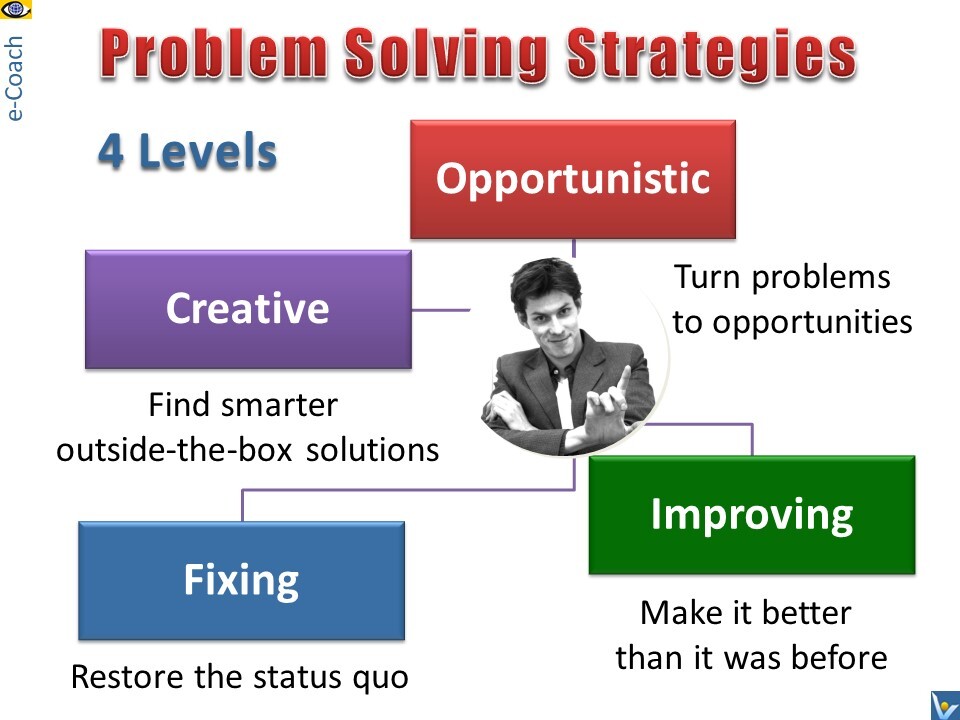 e-Coach

Problem Solving Strategies

4 Levels

Opportunistic

Turn problems to opportunities

Creative

Find smarter outside-the-box solutions

Improving

Make it better than it was before

Fixing

Restore the status quo